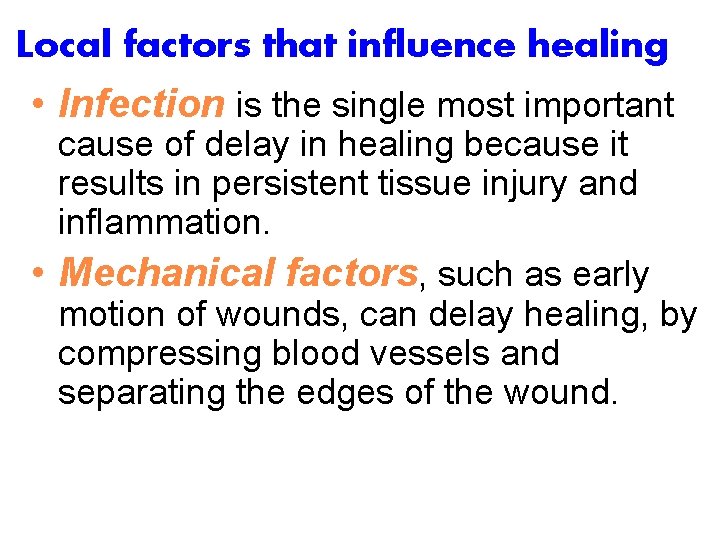 Local factors that influence healing

• Infection is the single most important cause of delay in healing because it results in persistent tissue injury and inflammation.

• Mechanical factors, such as early motion of wounds, can delay healing, by compressing blood vessels and separating the edges of the wound.